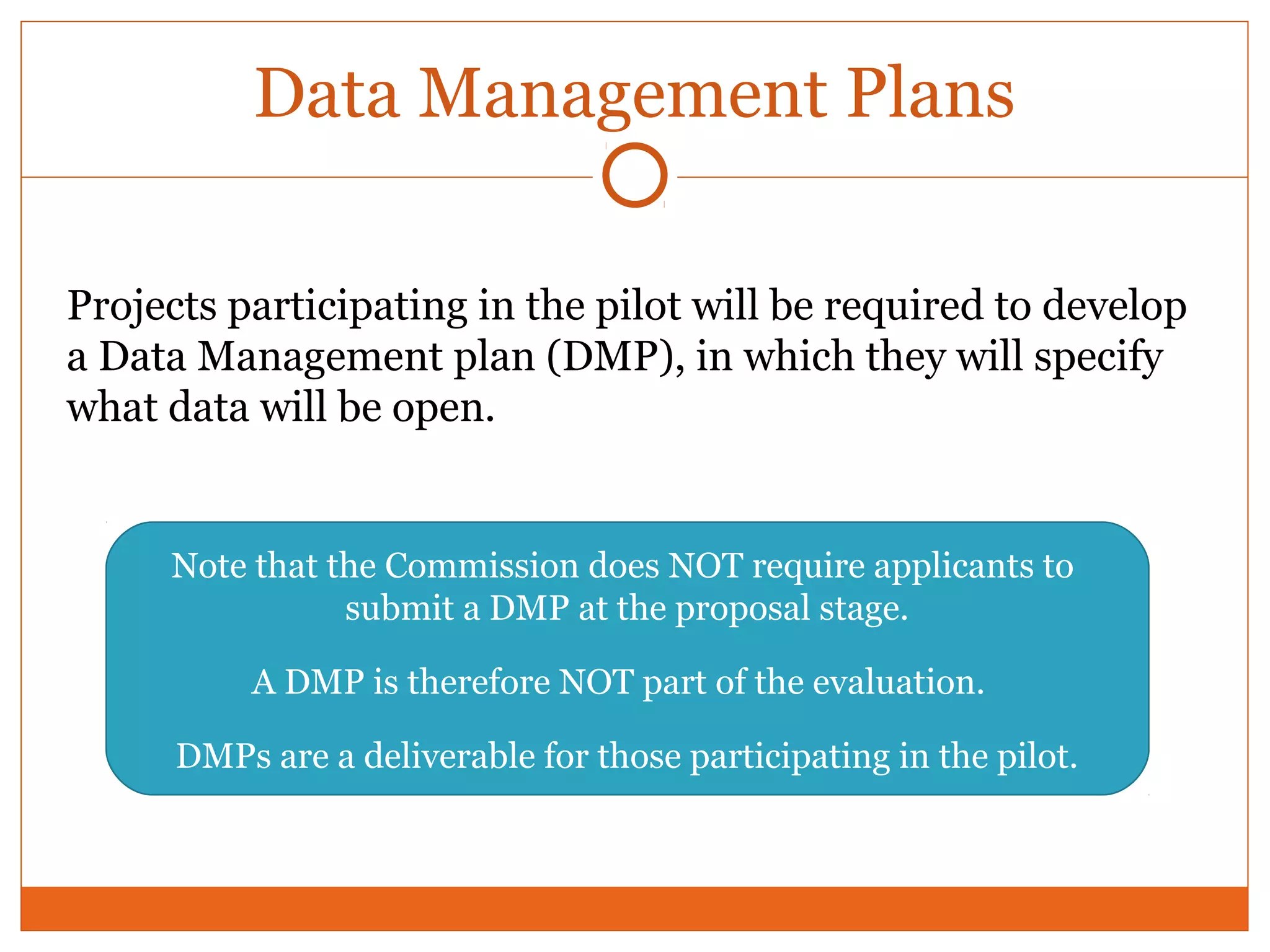 Data Management Plans

Projects participating in the pilot will be required to develop a Data Management plan (DMP), in which they will specify what data will be open.

Note that the Commission does NOT require applicants to submit a DMP at the proposal stage.

A DMP is therefore NOT part of the evaluation.

DMPs are a deliverable for those participating in the pilot.